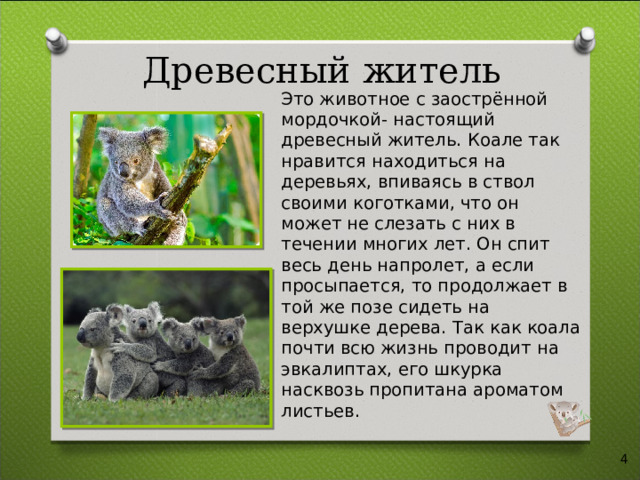 Древесный житель

Это животное с заострённой мордочкой- настоящий древесный житель. Коале так нравится находиться на деревьях, впиваясь в ствол своими коготками, что он может не слезать с них в течении многих лет. Он спит весь день напролет, а если просыпается, то продолжает в той же позе сидеть на верхушке дерева. Так как коала почти всю жизнь проводит на эвкалиптах, его шкурка насквозь пропитана ароматом листьев.

4